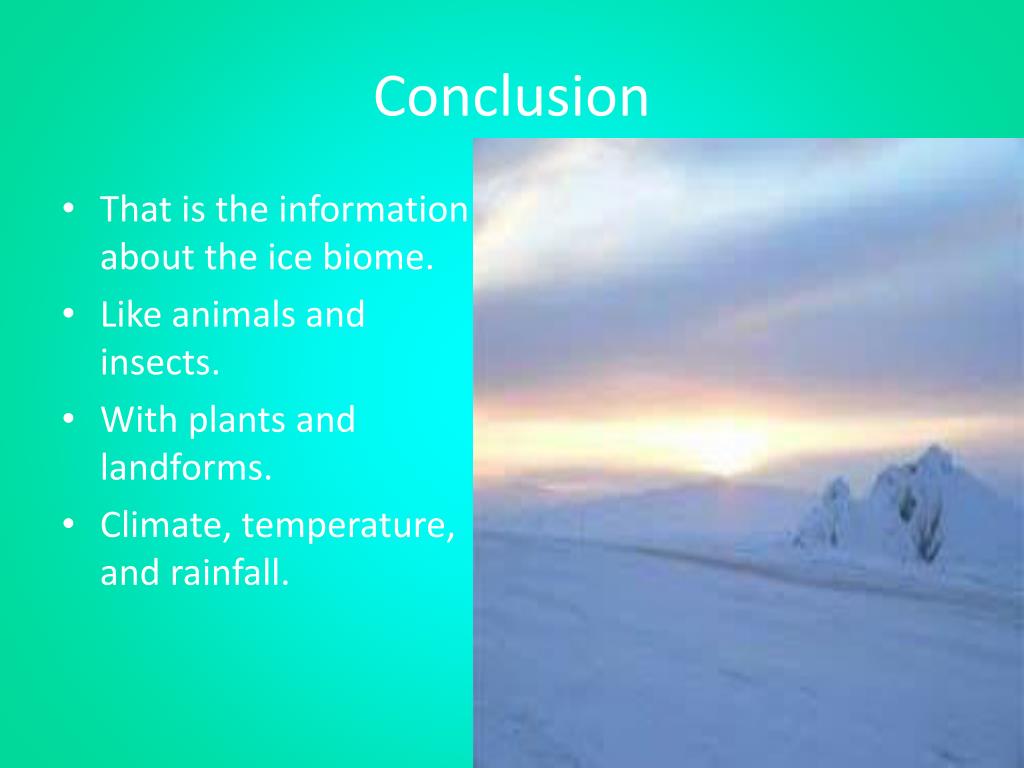 Conclusion

• That is the information about the ice biome.
• Like animals and insects.
• With plants and landforms.
• Climate, temperature, and rainfall.